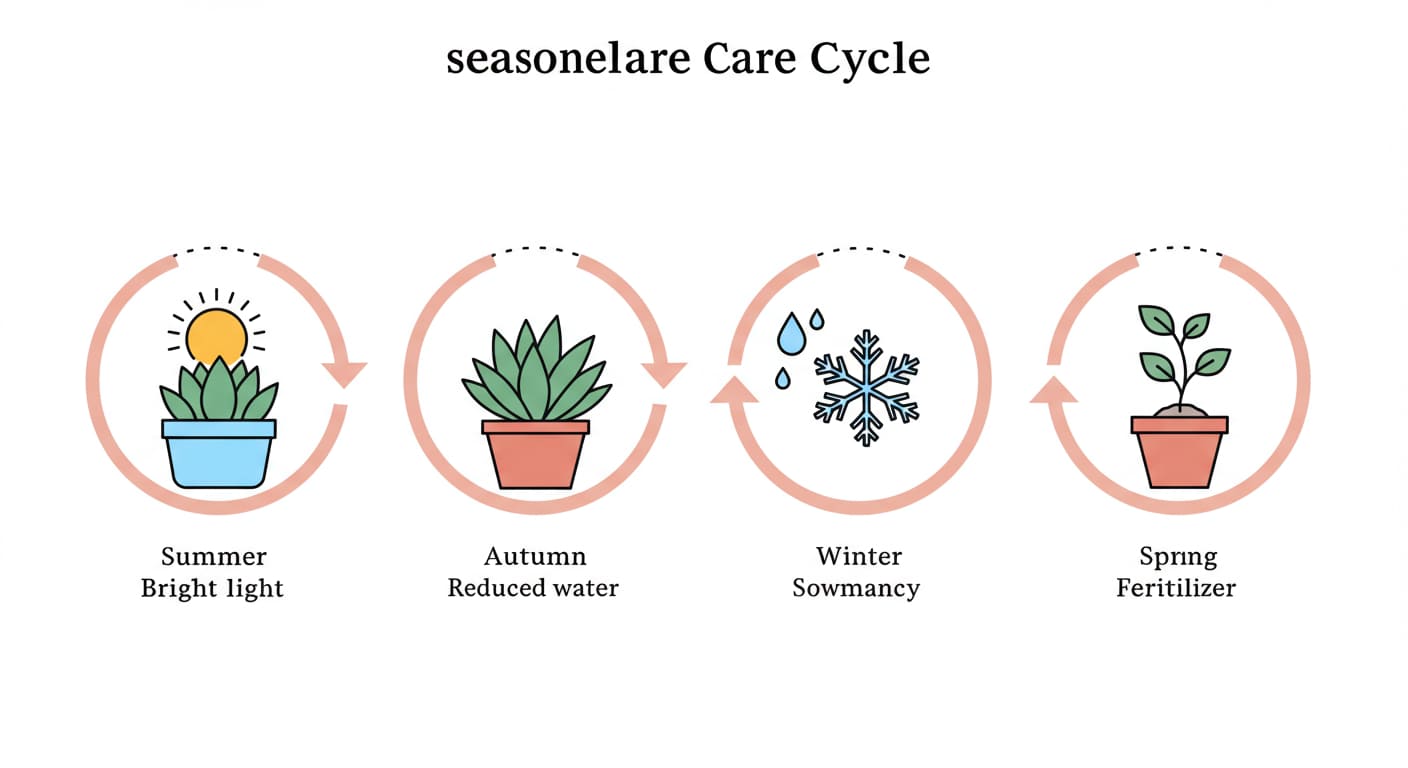 seasonelare Care Cycle

Summer
Bright light

Autumn
Reduced water

Winter
Sowmancy

Sprıng
Feritilizer